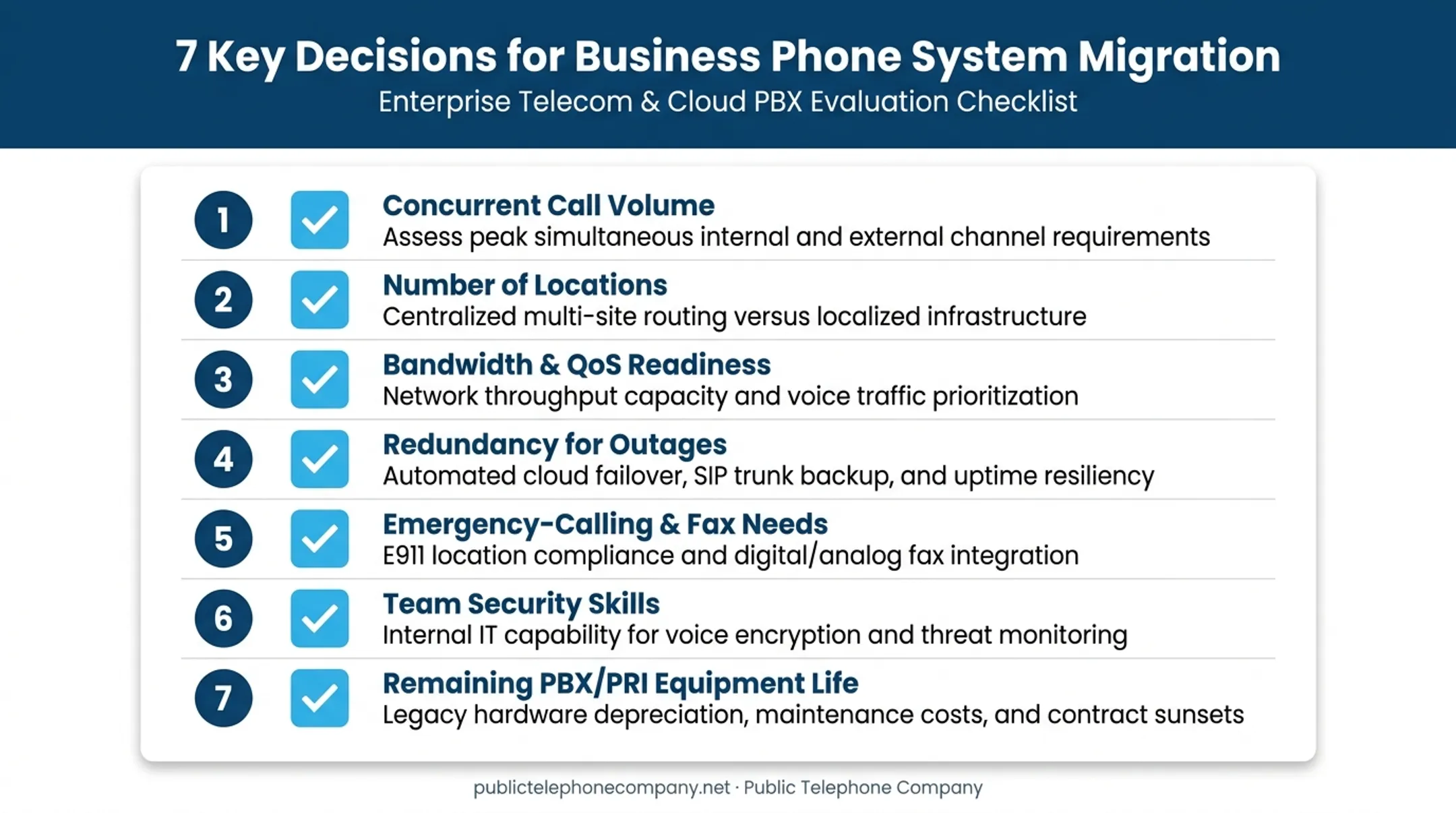 7 Key Decisions for Business Phone System Migration
Enterprise Telecom & Cloud PBX Evaluation Checklist

1 Concurrent Call Volume
Assess peak simultaneous internal and external channel requirements

2 Number of Locations
Centralized multi-site routing versus localized infrastructure

3 Bandwidth & QoS Readiness
Network throughput capacity and voice traffic prioritization

4 Redundancy for Outages
Automated cloud failover, SIP trunk backup, and uptime resiliency

5 Emergency-Calling & Fax Needs
E911 location compliance and digital/analog fax integration

6 Team Security Skills
Internal IT capability for voice encryption and threat monitoring

7 Remaining PBX/PRI Equipment Life
Legacy hardware depreciation, maintenance costs, and contract sunsets

publictelephonecompany.net · Public Telephone Company